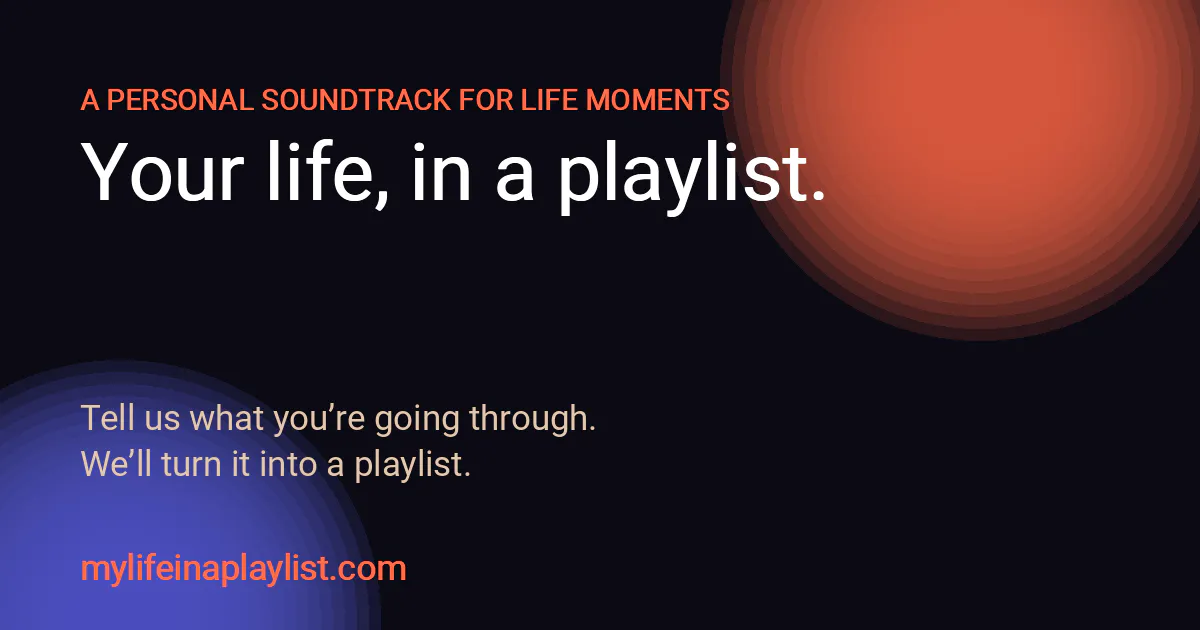 A PERSONAL SOUNDTRACK FOR LIFE MOMENTS

Your life, in a playlist.

Tell us what you’re going through.
We’ll turn it into a playlist.

mylifeinaplaylist.com